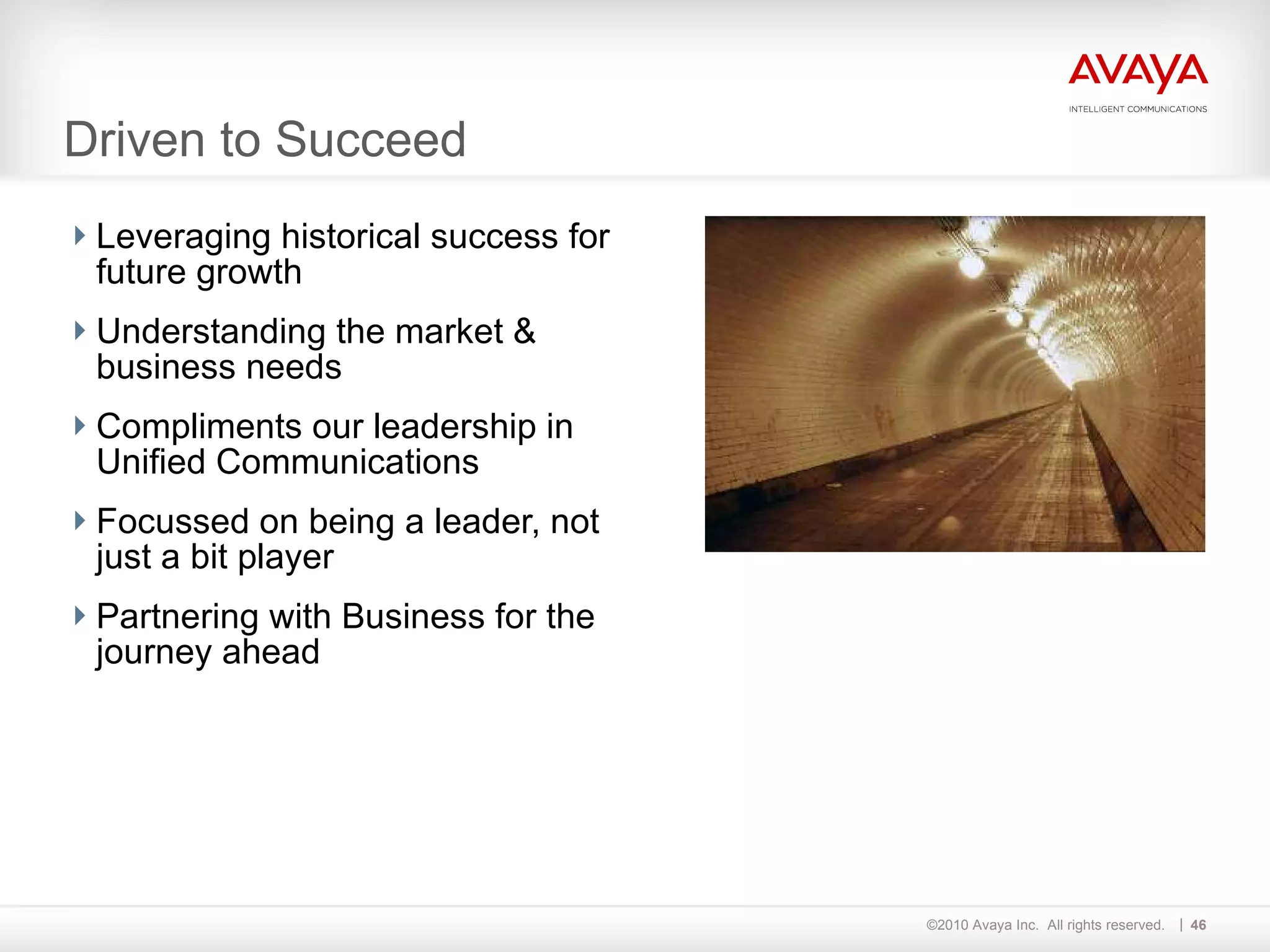 AVAYA
INTELLIGENT COMMUNICATIONS

Driven to Succeed

Leveraging historical success for future growth

Understanding the market & business needs

Compliments our leadership in Unified Communications

Focussed on being a leader, not just a bit player

Partnering with Business for the journey ahead

©2010 Avaya Inc. All rights reserved. | 46